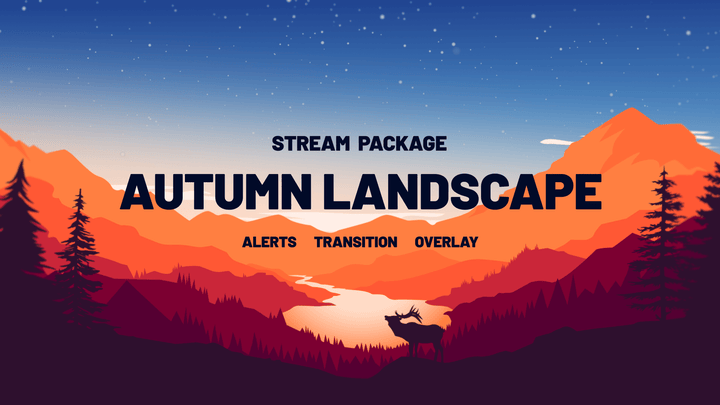 STREAM PACKAGE

AUTUMN LANDSCAPE

ALERTS TRANSITION OVERLAY